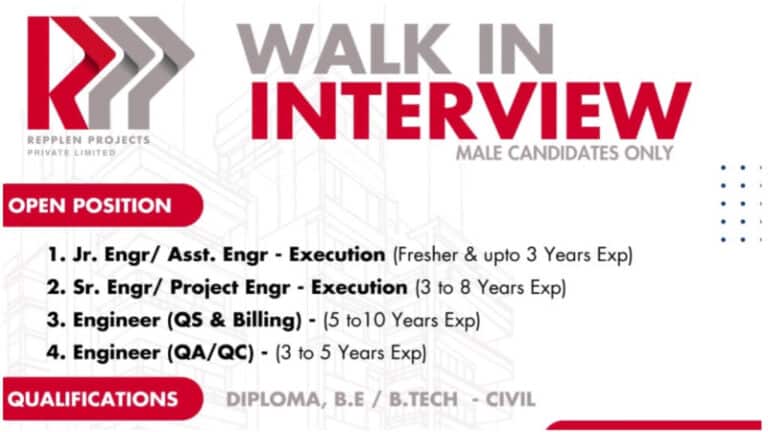 REPPLEN PROJECTS
PRIVATE LIMITED

WALK IN
INTERVIEW
MALE CANDIDATES ONLY

OPEN POSITION

1. Jr. Engr/ Asst. Engr - Execution (Fresher & upto 3 Years Exp)
2. Sr. Engr/ Project Engr - Execution (3 to 8 Years Exp)
3. Engineer (QS & Billing) - (5 to10 Years Exp)
4. Engineer (QA/QC) - (3 to 5 Years Exp)

QUALIFICATIONS DIPLOMA, B.E / B.TECH - CIVIL